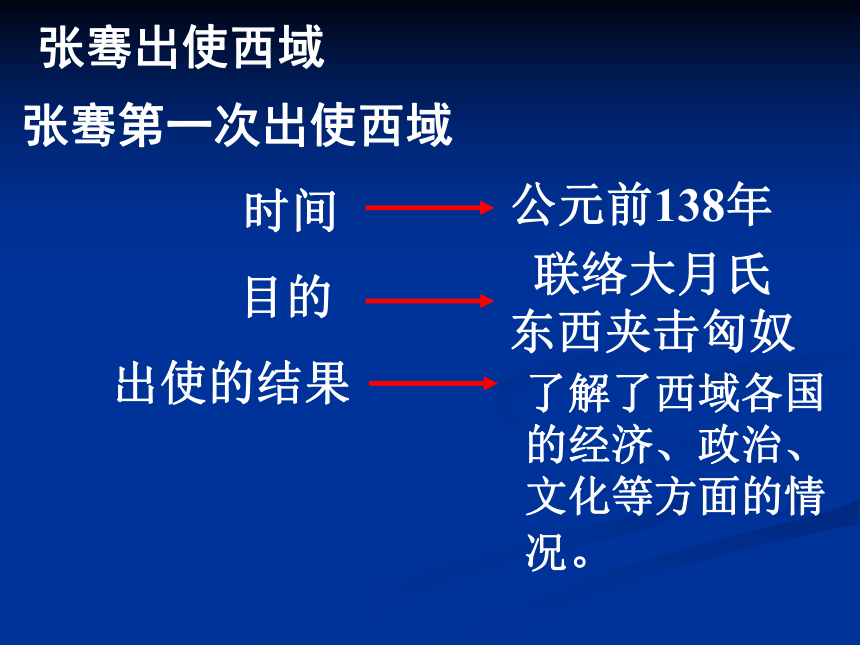 张骞出使西域

张骞第一次出使西域

时间 公元前138年

目的 联络大月氏 东西夹击匈奴

出使的结果 了解了西域各国的经济、政治、文化等方面的情况。